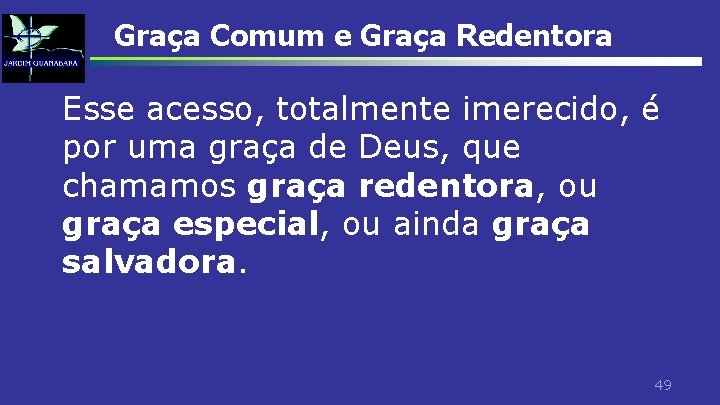 JARDIM GUANABARA

Graça Comum e Graça Redentora

Esse acesso, totalmente imerecido, é por uma graça de Deus, que chamamos graça redentora, ou graça especial, ou ainda graça salvadora.

49